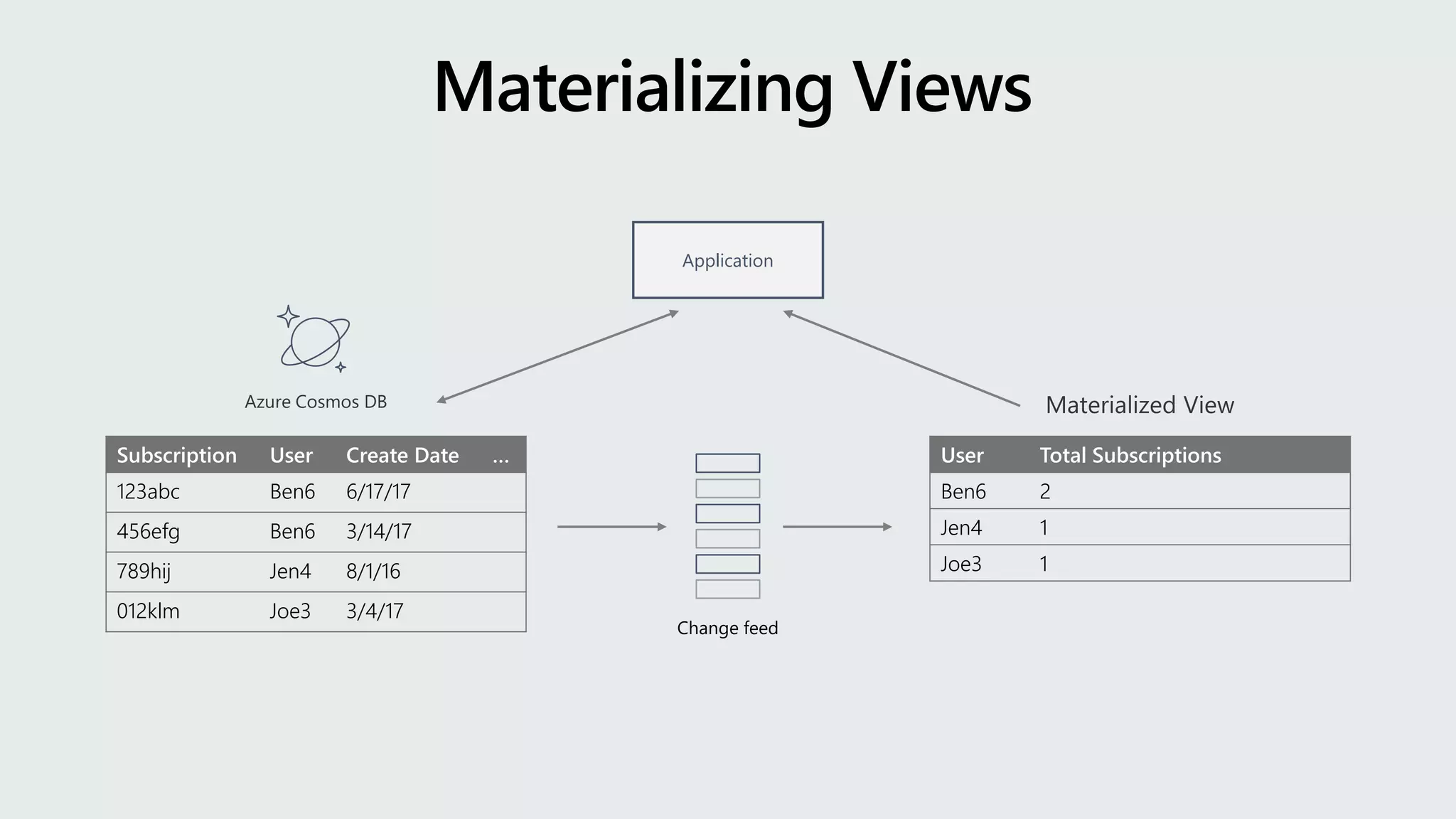 Materializing Views

Application

Azure Cosmos DB

| Subscription | User | Create Date | ... |
|---|---|---|---|
| 123abc | Ben6 | 6/17/17 | |
| 456efg | Ben6 | 3/14/17 | |
| 789hij | Jen4 | 8/1/16 | |
| 012klm | Joe3 | 3/4/17 | |

Change feed

Materialized View

| User | Total Subscriptions |
|---|---|
| Ben6 | 2 |
| Jen4 | 1 |
| Joe3 | 1 |